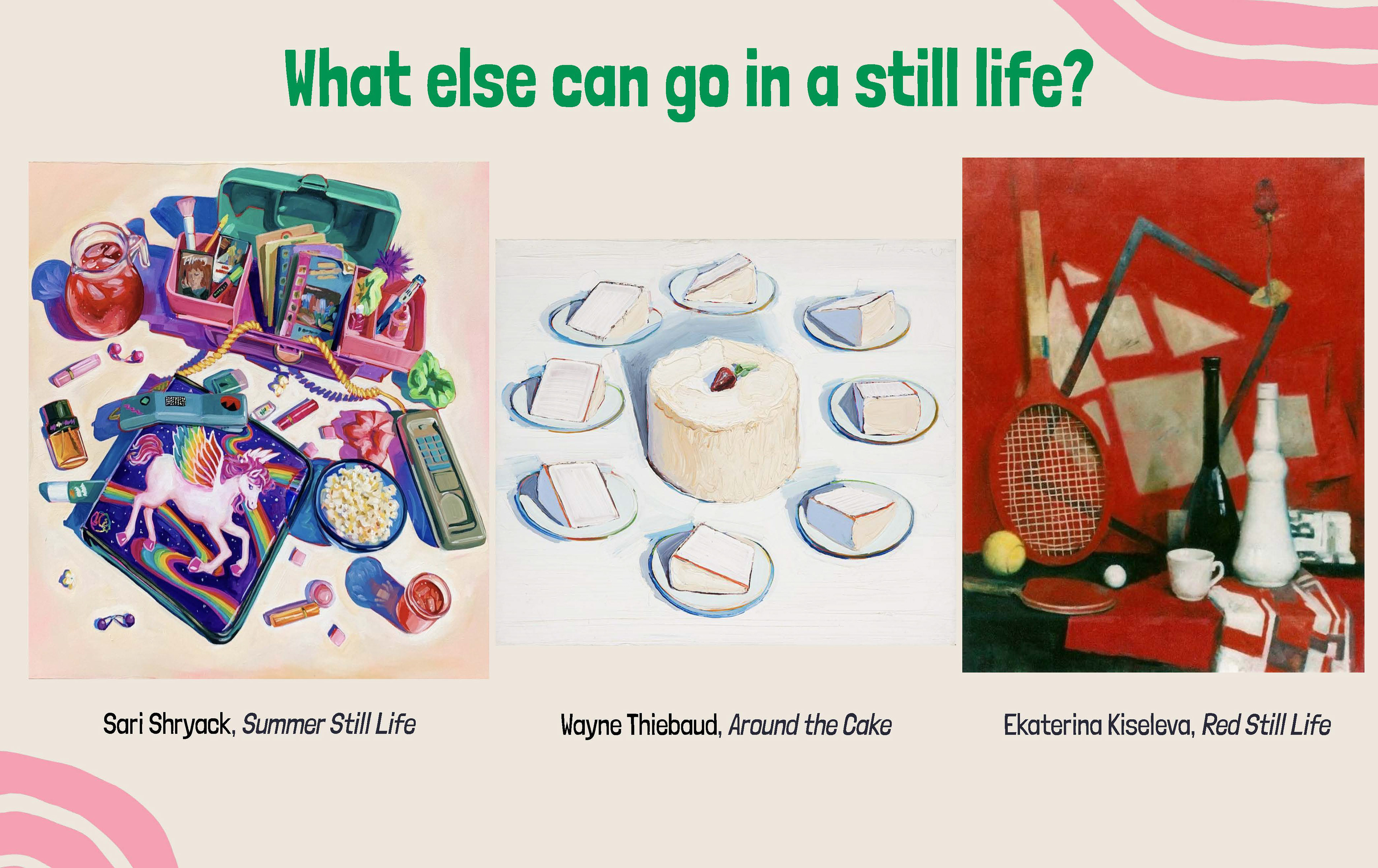 What else can go in a still life?

Sari Shryack, Summer Still Life

Wayne Thiebaud, Around the Cake

Ekaterina Kiseleva, Red Still Life